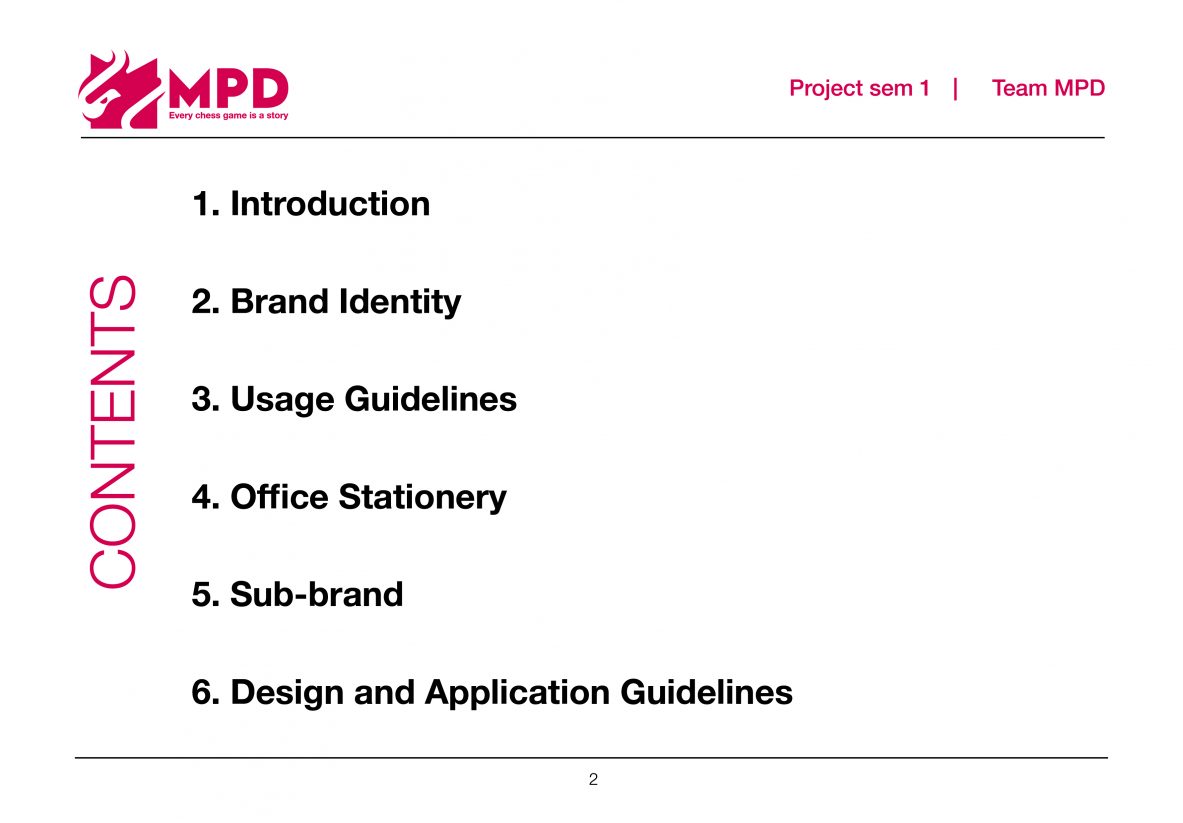 MPD
Every chess game is a story

Project sem 1 | Team MPD

CONTENTS

1. Introduction

2. Brand Identity

3. Usage Guidelines

4. Office Stationery

5. Sub-brand

6. Design and Application Guidelines

2